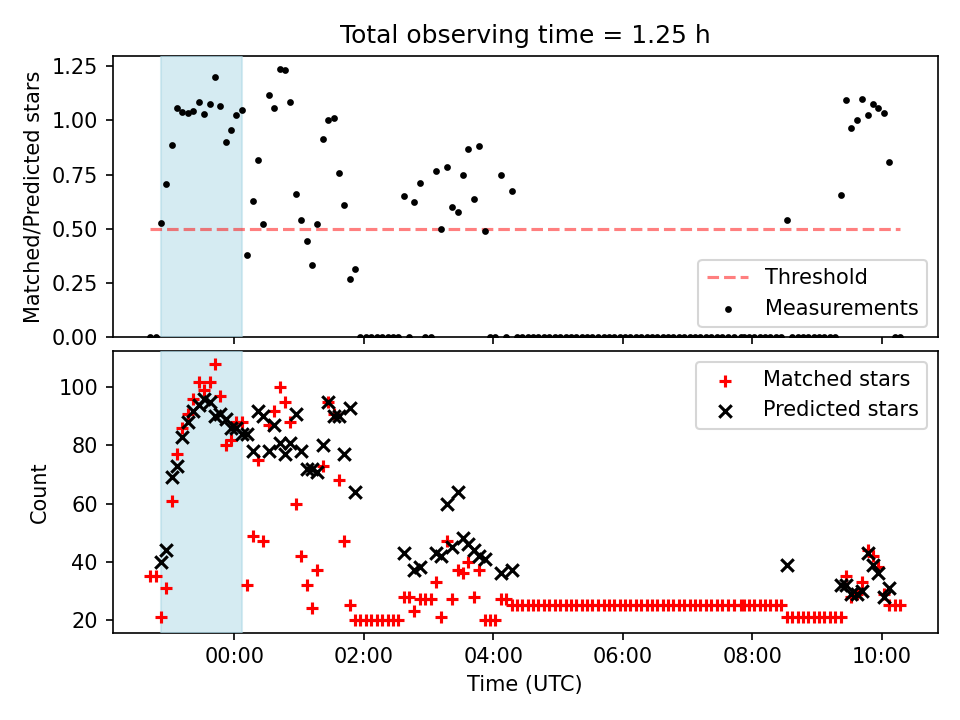 Total observing time = 1.25 h

Matched/Predicted stars

1.25
1.00
0.75
0.50
0.25
0.00

Threshold
Measurements

Count

100
80
60
40
20

Matched stars
Predicted stars

00:00 02:00 04:00 06:00 08:00 10:00

Time (UTC)